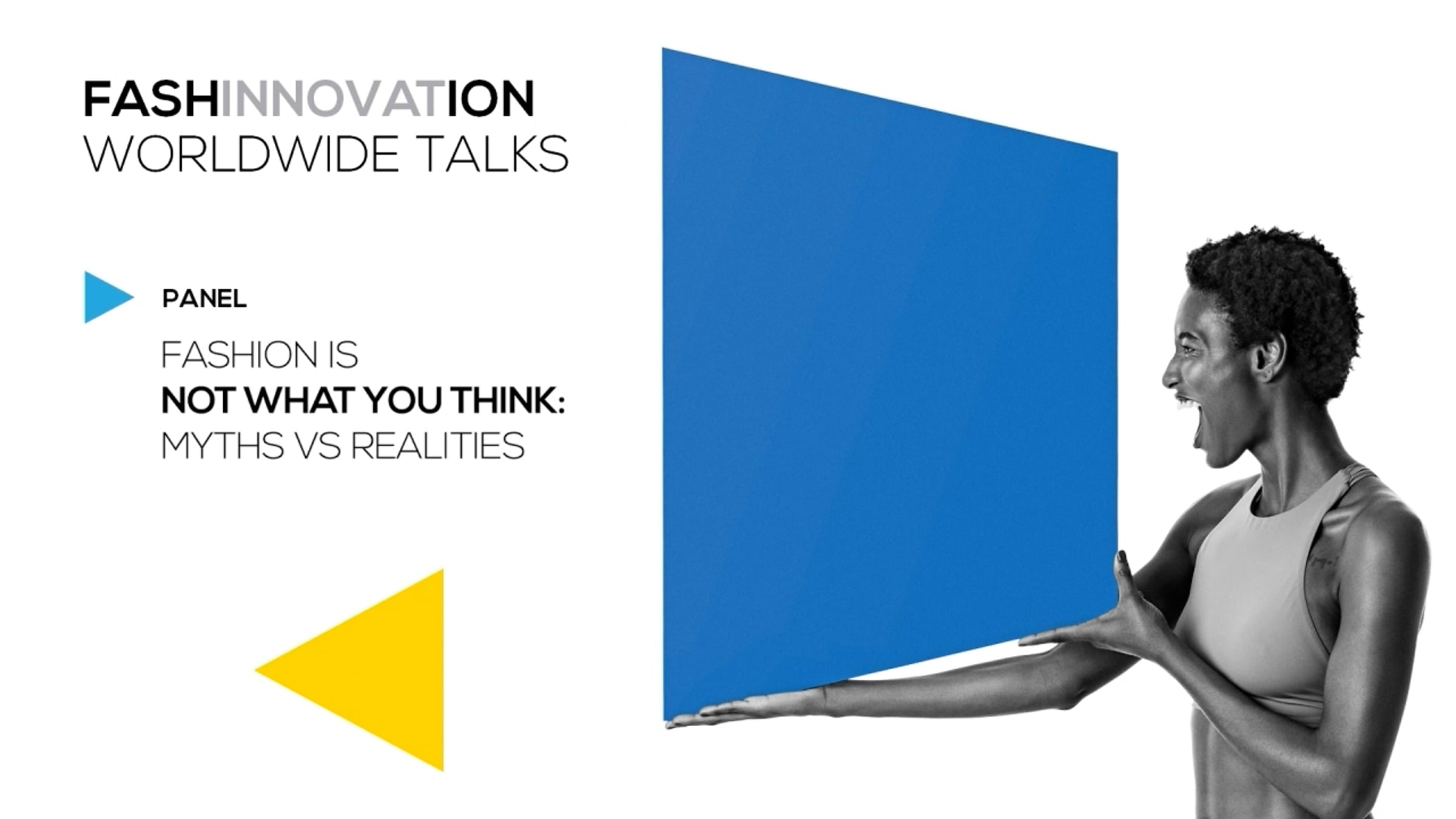 FASHINNOVATION
WORLDWIDE TALKS

PANEL

FASHION IS
NOT WHAT YOU THINK:
MYTHS VS REALITIES